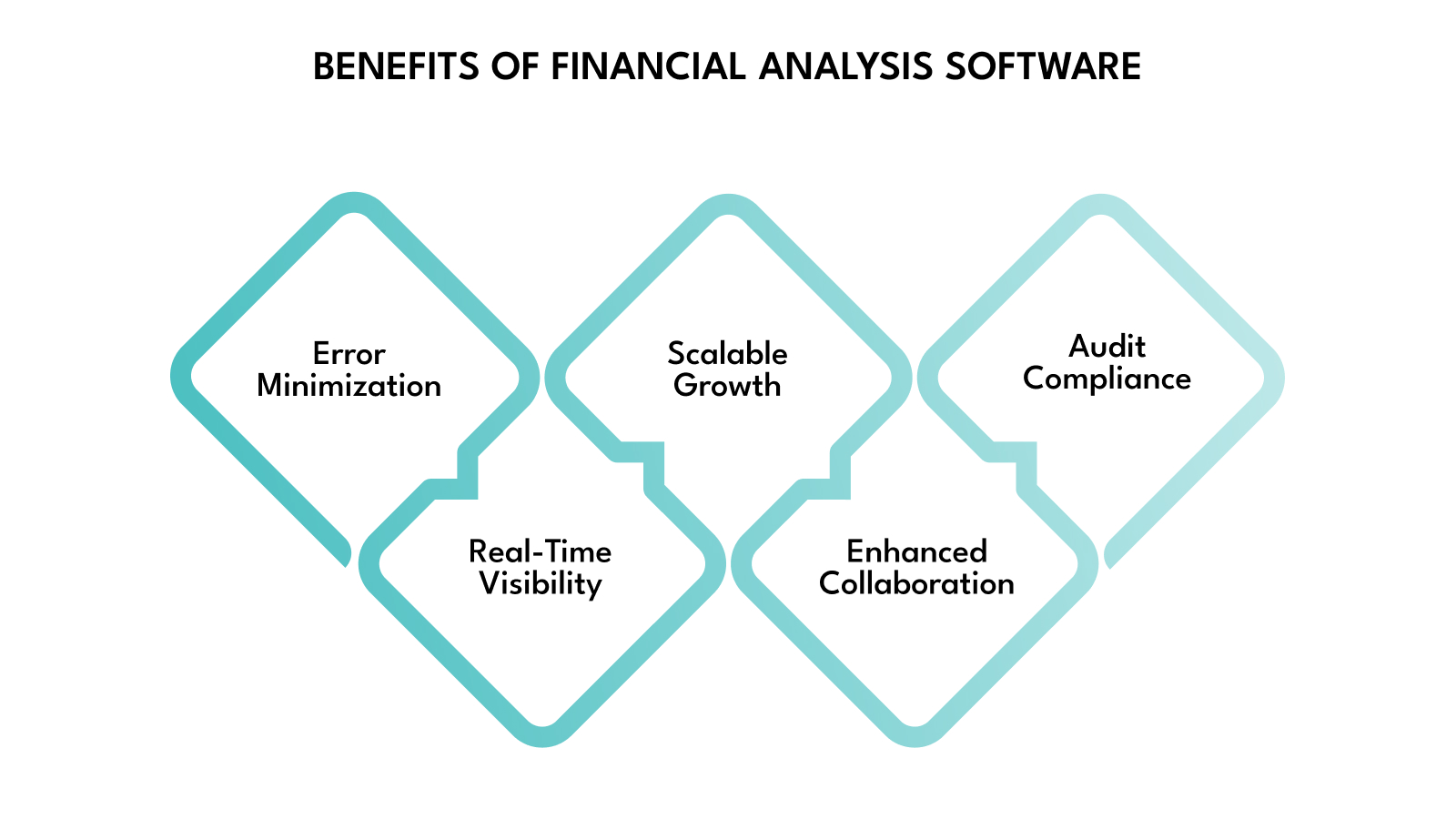 BENEFITS OF FINANCIAL ANALYSIS SOFTWARE

Error Minimization

Real-Time Visibility

Scalable Growth

Enhanced Collaboration

Audit Compliance